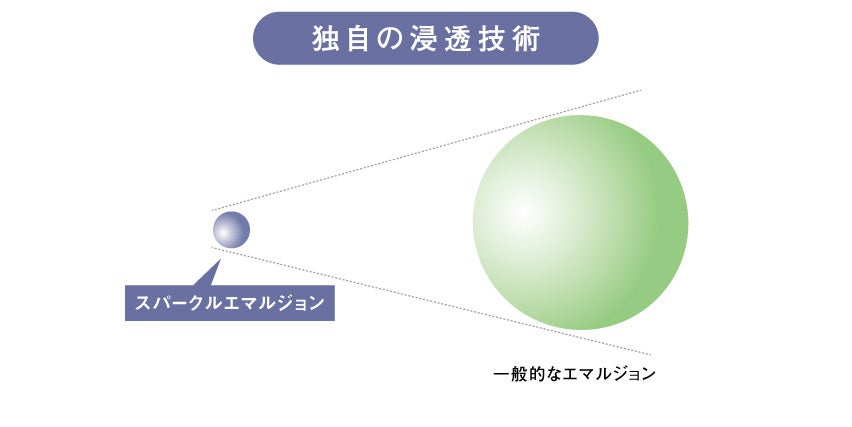 独自の浸透技術

スパークルエマルジョン

一般的なエマルジョン